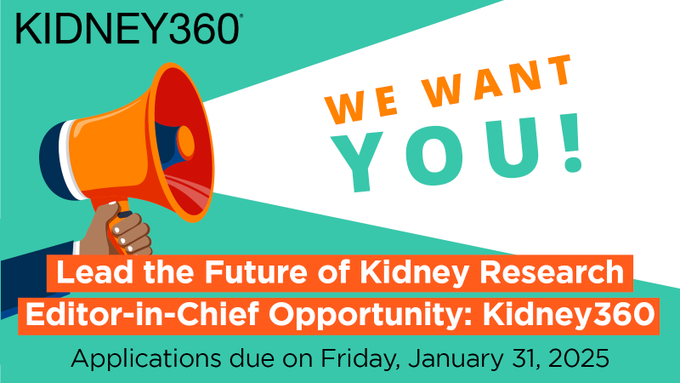 KIDNEY360®

WE WANT YOU!

Lead the Future of Kidney Research
Editor-in-Chief Opportunity: Kidney360

Applications due on Friday, January 31, 2025